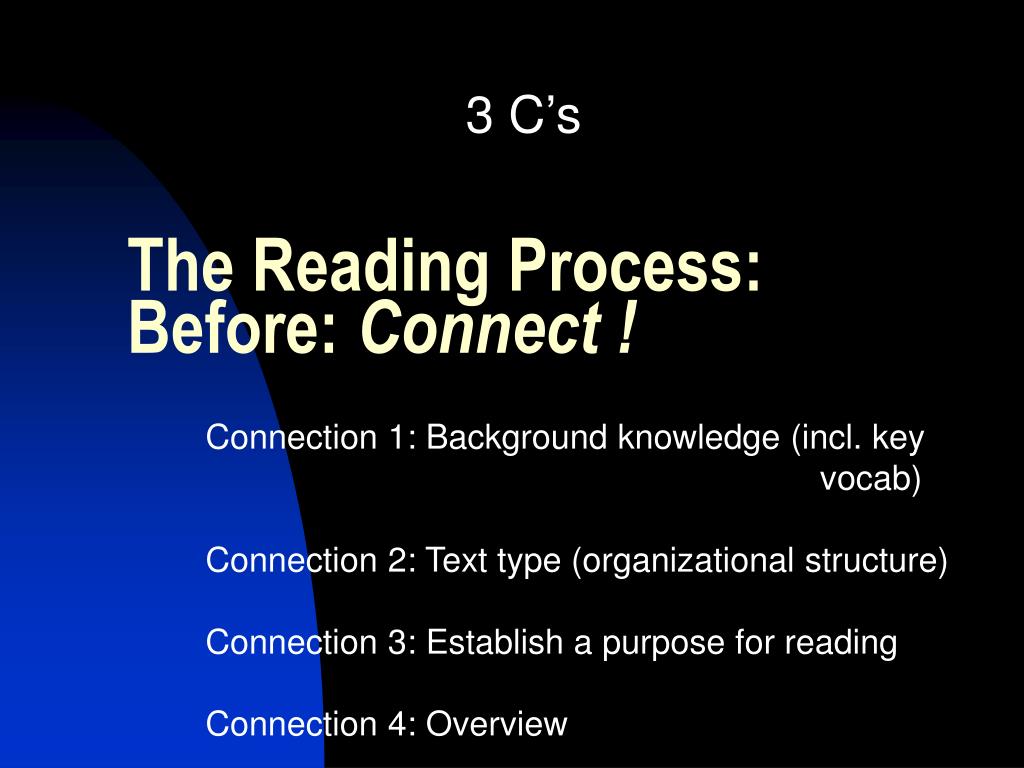 3 C’s

The Reading Process: Before: Connect !

Connection 1: Background knowledge (incl. key vocab)

Connection 2: Text type (organizational structure)

Connection 3: Establish a purpose for reading

Connection 4: Overview